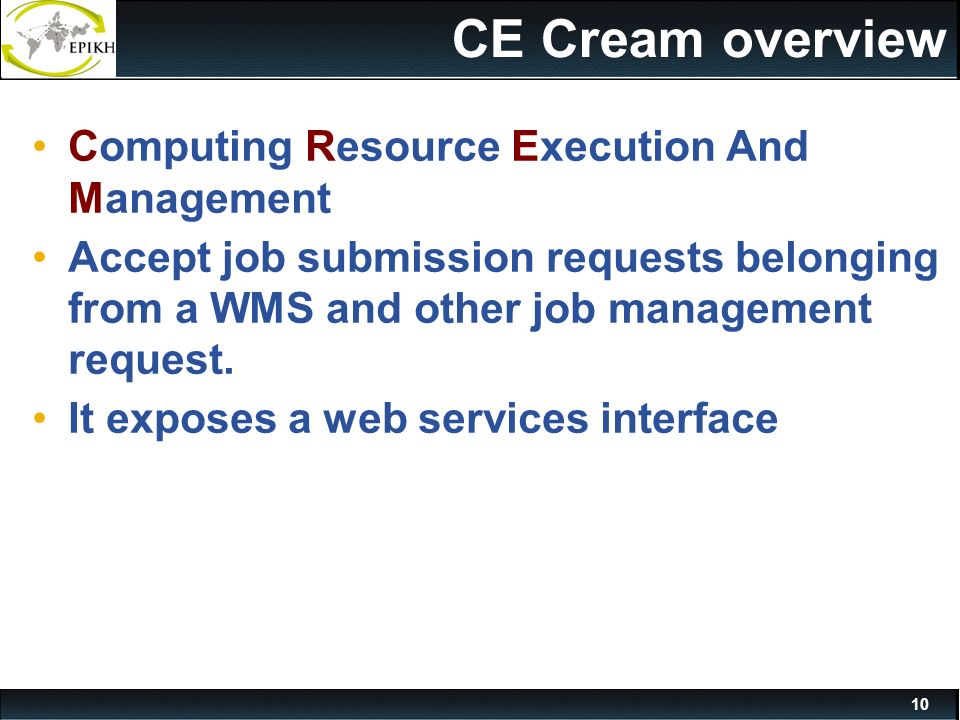 EPIKH

CE Cream overview

• Computing Resource Execution And Management
• Accept job submission requests belonging from a WMS and other job management request.
• It exposes a web services interface

10